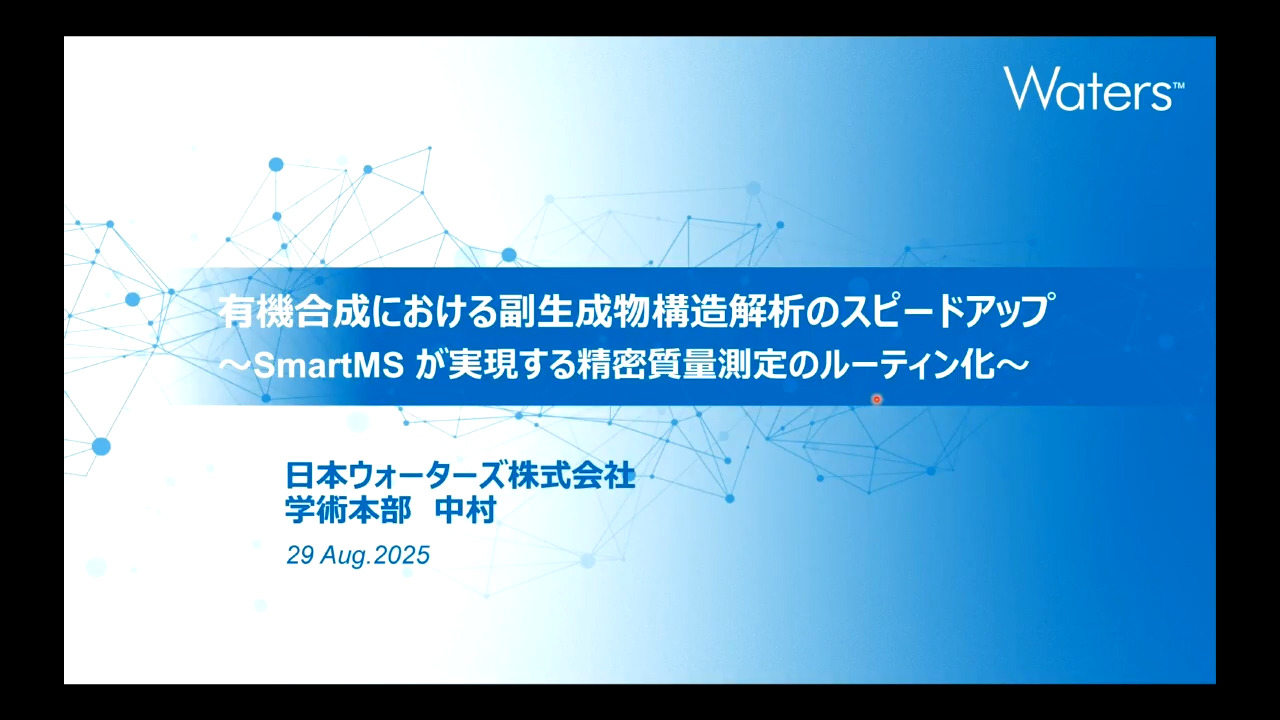 Waters™

有機合成における副生成物構造解析のスピードアップ
～SmartMS が実現する精密質量測定のルーティン化～

日本ウォーターズ株式会社
学術本部　中村

29 Aug.2025